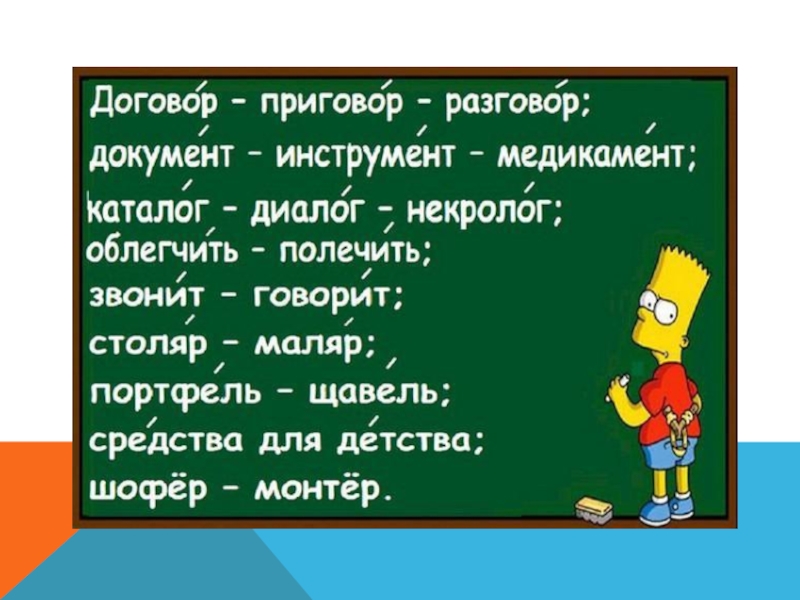 Догово́р – пригово́р – разгово́р;
докуме́нт – инструме́нт – медикаме́нт;
катало́г – диало́г – некроло́г;
облегчи́ть – полечи́ть;
звони́т – говори́т;
столя́р – маля́р;
портфе́ль – щаве́ль;
сре́дства для де́тства;
шофёр – монтёр.